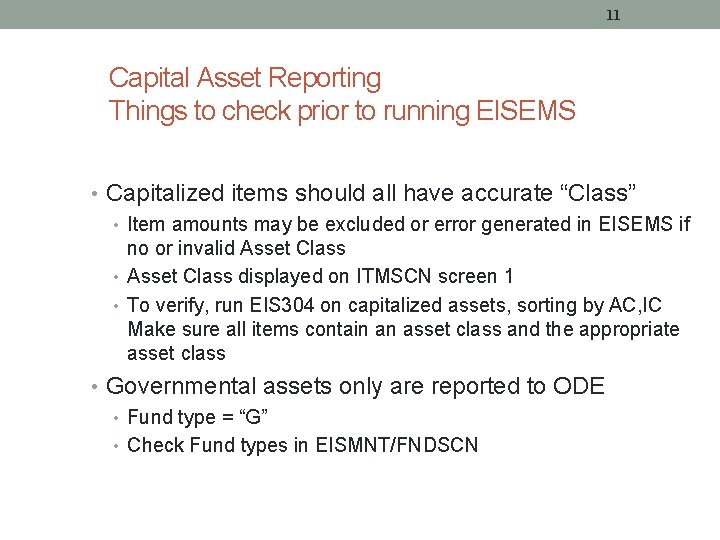 11

Capital Asset Reporting
Things to check prior to running EISEMS

• Capitalized items should all have accurate “Class”
• Item amounts may be excluded or error generated in EISEMS if no or invalid Asset Class
• Asset Class displayed on ITMSCN screen 1
• To verify, run EIS304 on capitalized assets, sorting by AC,IC Make sure all items contain an asset class and the appropriate asset class
• Governmental assets only are reported to ODE
• Fund type = “G”
• Check Fund types in EISMNT/FNDSCN